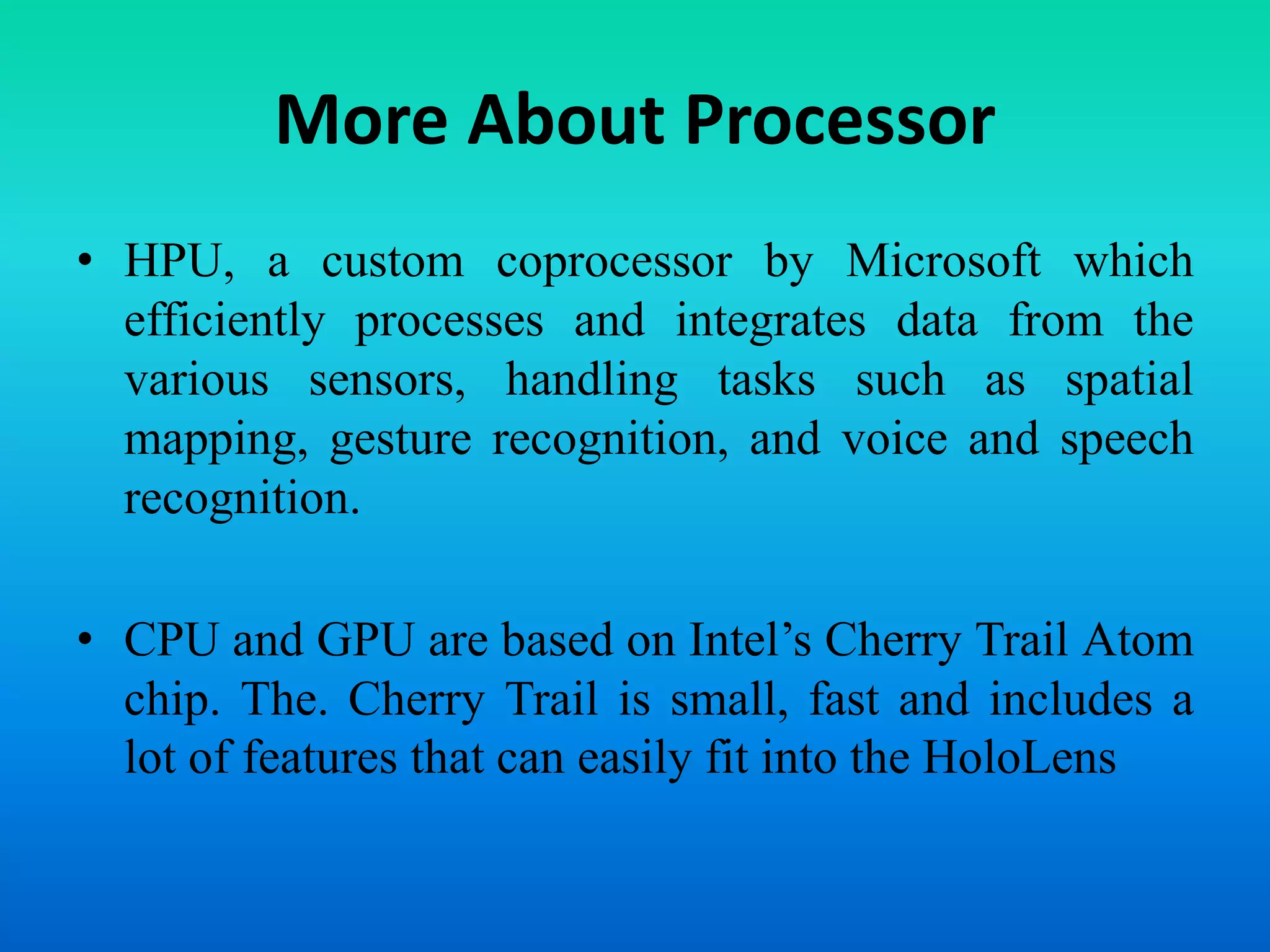 More About Processor

• HPU, a custom coprocessor by Microsoft which efficiently processes and integrates data from the various sensors, handling tasks such as spatial mapping, gesture recognition, and voice and speech recognition.

• CPU and GPU are based on Intel’s Cherry Trail Atom chip. The. Cherry Trail is small, fast and includes a lot of features that can easily fit into the HoloLens